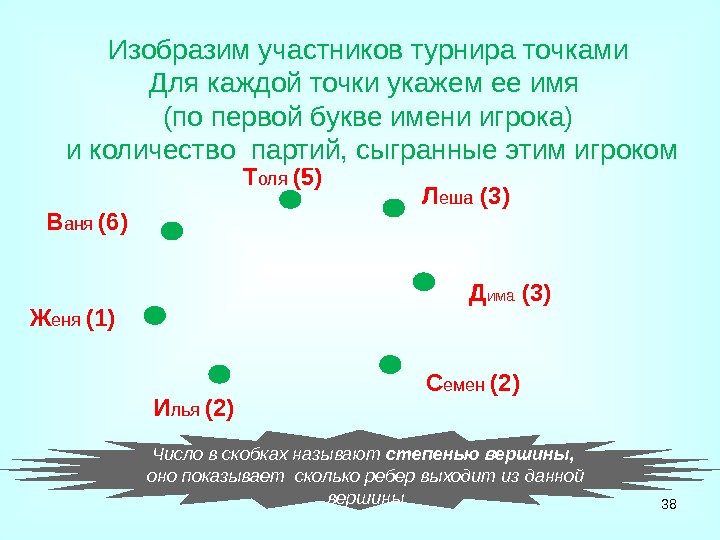 Изобразим участников турнира точками
Для каждой точки укажем ее имя
(по первой букве имени игрока)
и количество партий, сыгранные этим игроком

Толя (5)

Леша (3)

Ваня (6)

Дима (3)

Женя (1)

Семен (2)

Илья (2)

Число в скобках называют степенью вершины, оно показывает сколько ребер выходит из данной вершины

38